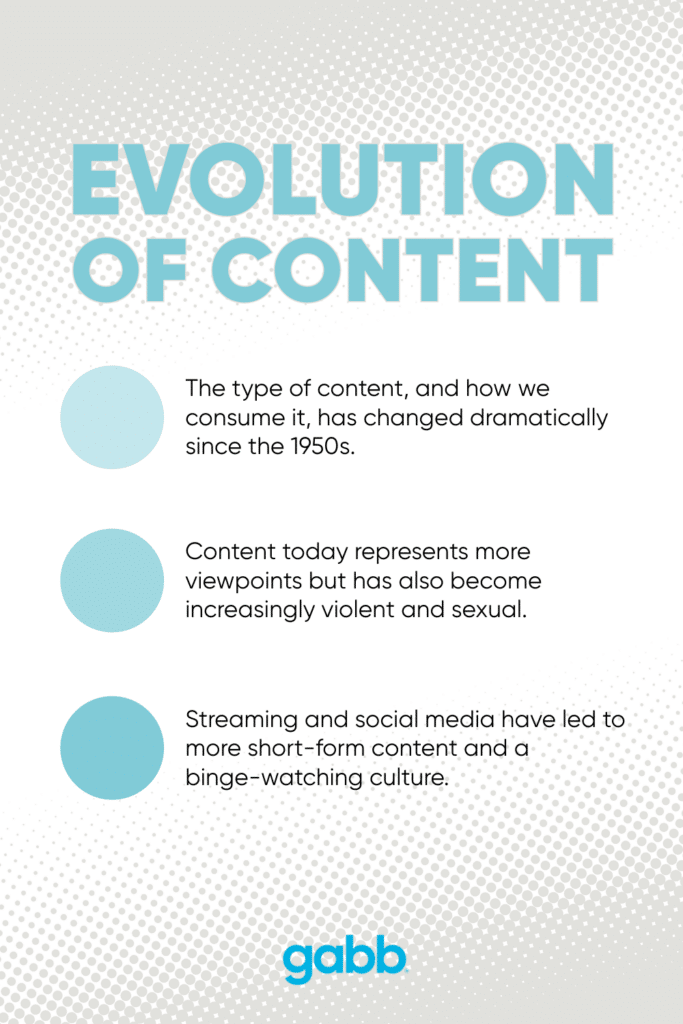 EVOLUTION OF CONTENT

The type of content, and how we consume it, has changed dramatically since the 1950s.

Content today represents more viewpoints but has also become increasingly violent and sexual.

Streaming and social media have led to more short-form content and a binge-watching culture.

gabb